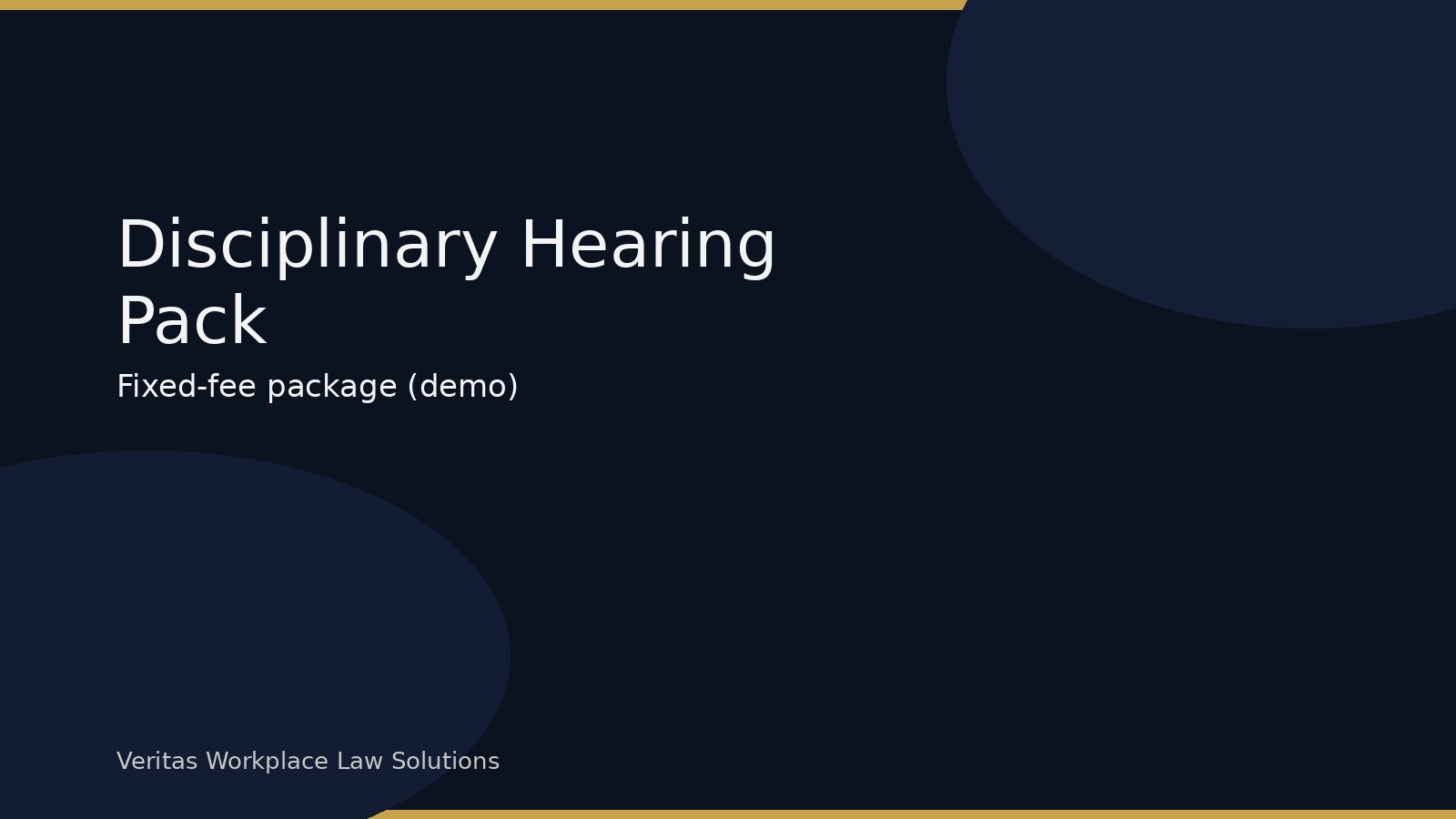 Disciplinary Hearing Pack

Fixed-fee package (demo)

Veritas Workplace Law Solutions